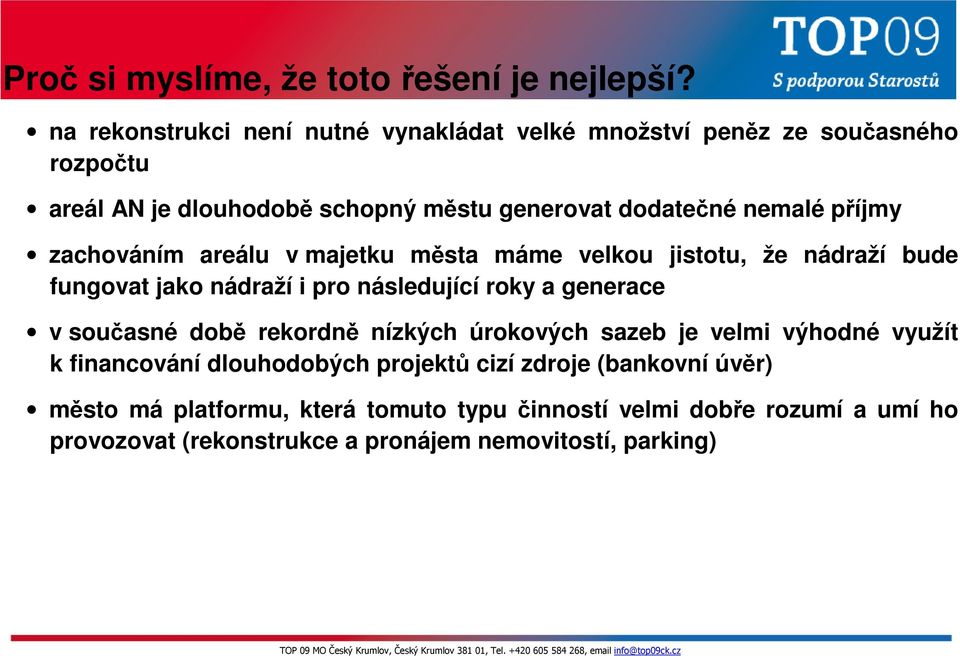 TOP09
S podporou Starostů

Proč si myslíme, že toto řešení je nejlepší?

• na rekonstrukci není nutné vynakládat velké množství peněz ze současného rozpočtu

• areál AN je dlouhodobě schopný městu generovat dodatečné nemalé příjmy

• zachováním areálu v majetku města máme velkou jistotu, že nádraží bude fungovat jako nádraží i pro následující roky a generace

• v současné době rekordně nízkých úrokových sazeb je velmi výhodné využít k financování dlouhodobých projektů cizí zdroje (bankovní úvěr)

• město má platformu, která tomuto typu činností velmi dobře rozumí a umí ho provozovat (rekonstrukce a pronájem nemovitostí, parking)

TOP 09 MO Český Krumlov, Český Krumlov 381 01, Tel. +420 605 584 268, email info@top09ck.cz